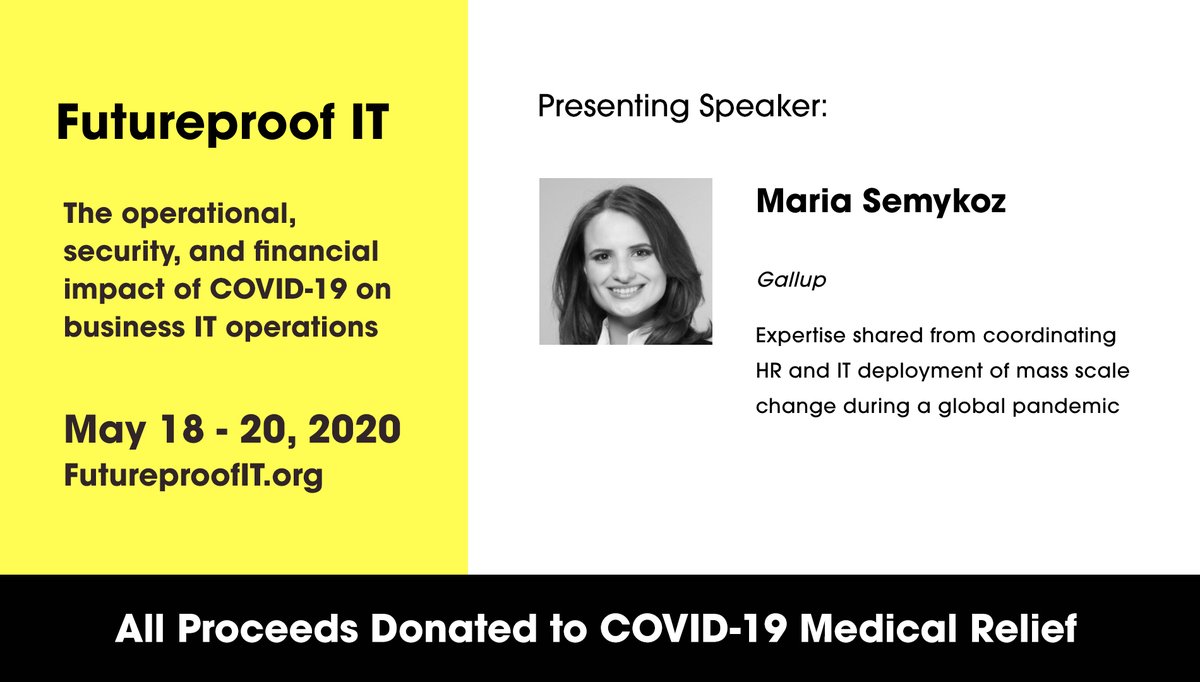 Futureproof IT

The operational, security, and financial impact of COVID-19 on business IT operations

May 18 - 20, 2020
FutureproofIT.org

Presenting Speaker:

Maria Semykoz

Gallup

Expertise shared from coordinating HR and IT deployment of mass scale change during a global pandemic

All Proceeds Donated to COVID-19 Medical Relief